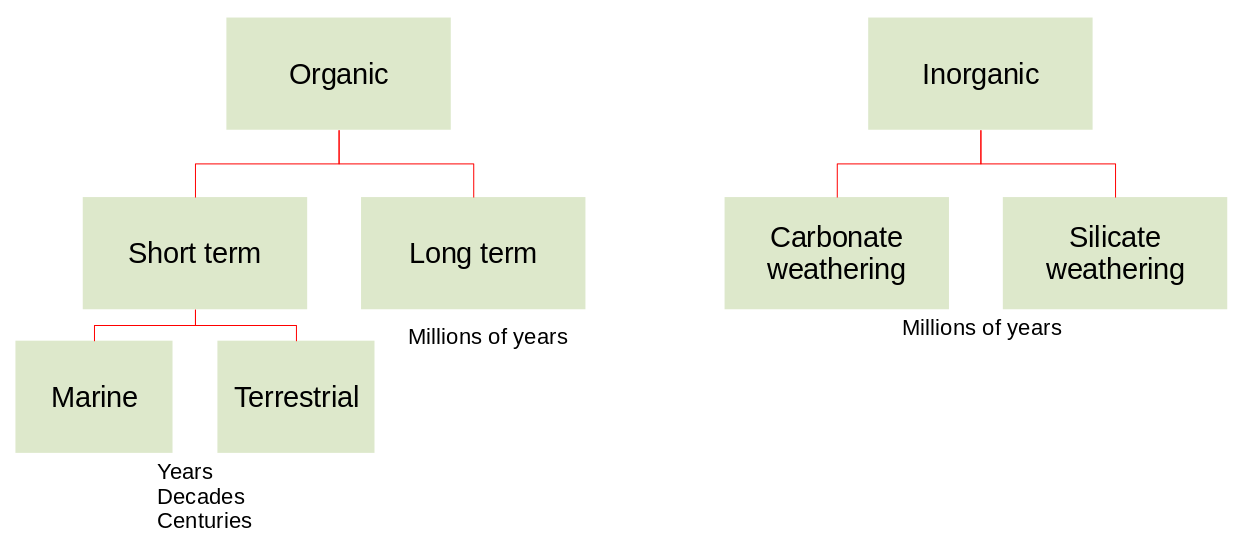 Organic

Short term

Long term

Millions of years

Marine

Terrestrial

Years
Decades
Centuries

Inorganic

Carbonate weathering

Silicate weathering

Millions of years